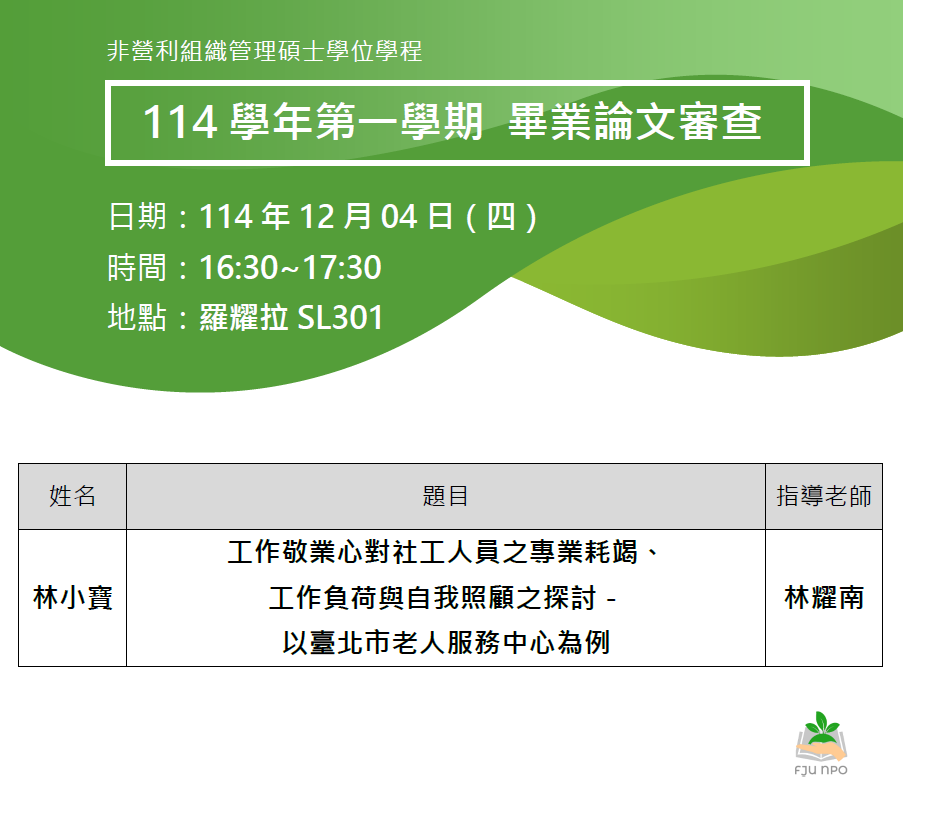 非營利組織管理碩士學位學程

114 學年第一學期 畢業論文審查

日期：114 年 12 月 04 日（四）
時間：16:30~17:30
地點：羅耀拉 SL301

| 姓名 | 題目 | 指導老師 |
|---|---|---|
| 林小寶 | 工作敬業心對社工人員之專業耗竭、工作負荷與自我照顧之探討－以臺北市老人服務中心為例 | 林耀南 |

FJU NPO